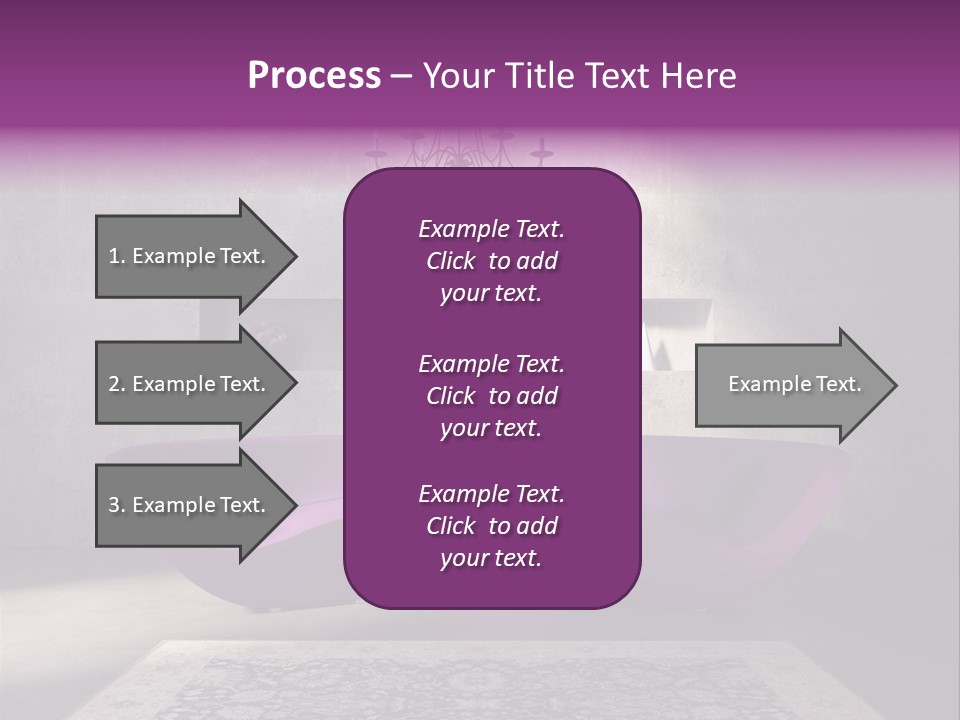 Process – Your Title Text Here

1. Example Text.

2. Example Text.

3. Example Text.

Example Text. Click to add your text.

Example Text. Click to add your text.

Example Text. Click to add your text.

Example Text.